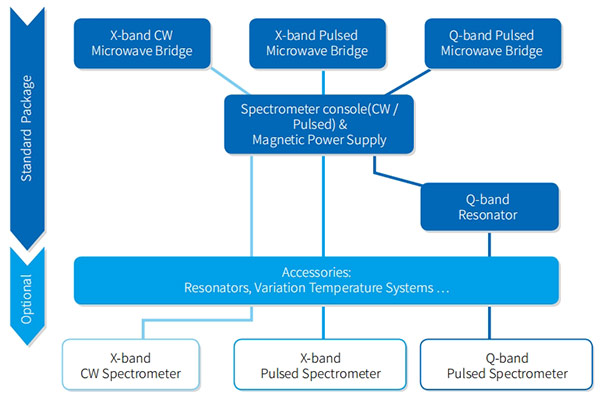 Standard Package

Optional

X-band CW Microwave Bridge

X-band Pulsed Microwave Bridge

Q-band Pulsed Microwave Bridge

Spectrometer console(CW / Pulsed) & Magnetic Power Supply

Q-band Resonator

Accessories:
Resonators, Variation Temperature Systems …

X-band CW Spectrometer

X-band Pulsed Spectrometer

Q-band Pulsed Spectrometer